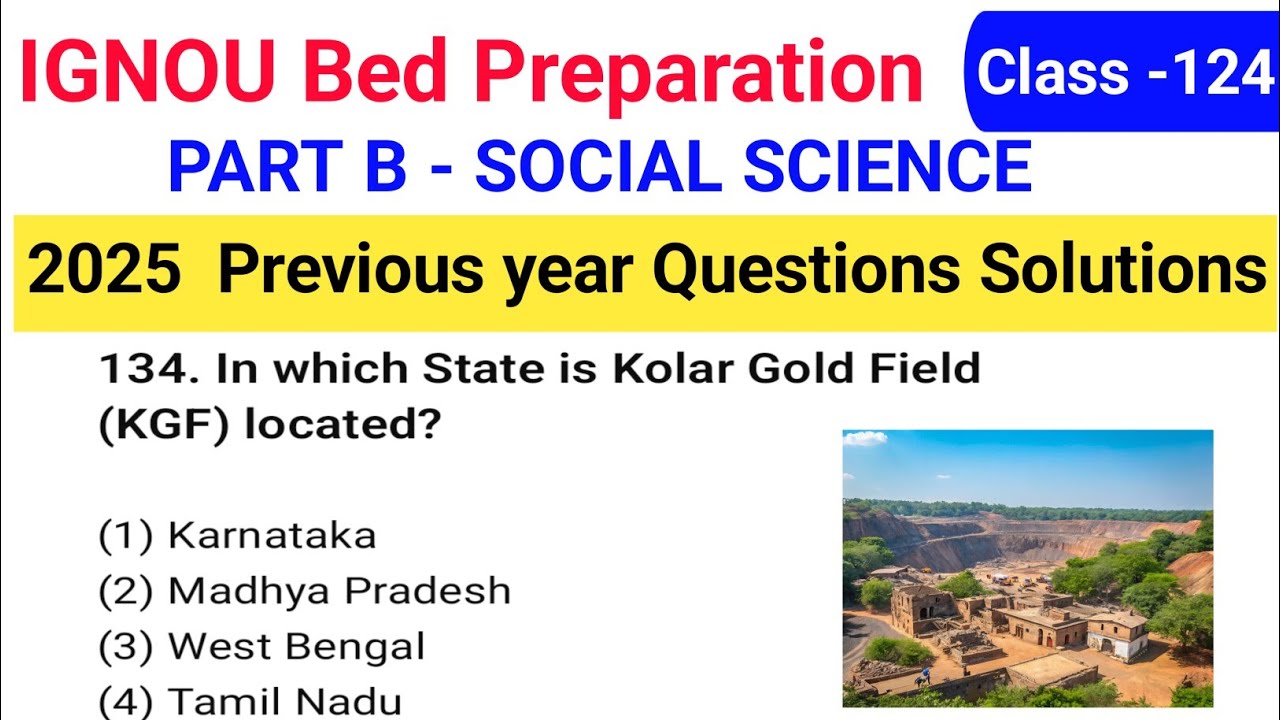 IGNOU Bed Preparation

Class -124

PART B - SOCIAL SCIENCE

2025 Previous year Questions Solutions

134. In which State is Kolar Gold Field (KGF) located?

(1) Karnataka
(2) Madhya Pradesh
(3) West Bengal
(4) Tamil Nadu